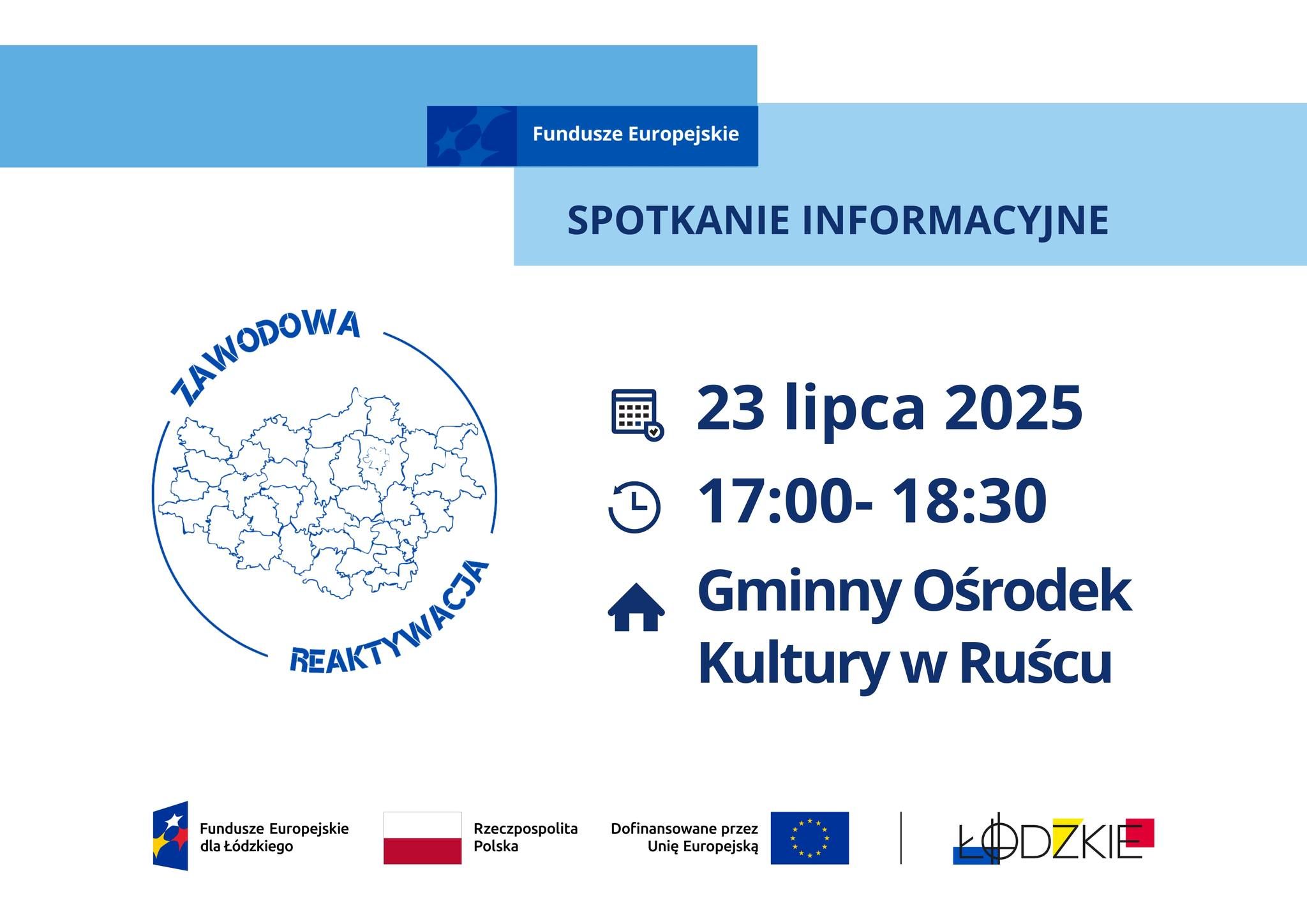 Fundusze Europejskie

SPOTKANIE INFORMACYJNE

ZAWODOWA REAKTYWACJA

23 lipca 2025

17:00- 18:30

Gminny Ośrodek Kultury w Ruścu

Fundusze Europejskie dla Łódzkiego

Rzeczpospolita Polska

Dofinansowane przez Unię Europejską

ŁÓDZKIE